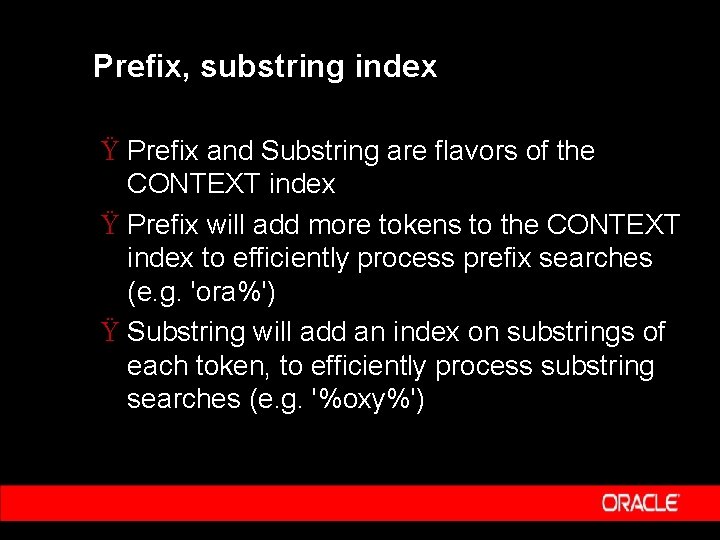 Prefix, substring index

Ÿ Prefix and Substring are flavors of the CONTEXT index

Ÿ Prefix will add more tokens to the CONTEXT index to efficiently process prefix searches (e.g. 'ora%')

Ÿ Substring will add an index on substrings of each token, to efficiently process substring searches (e.g. '%oxy%')

ORACLE